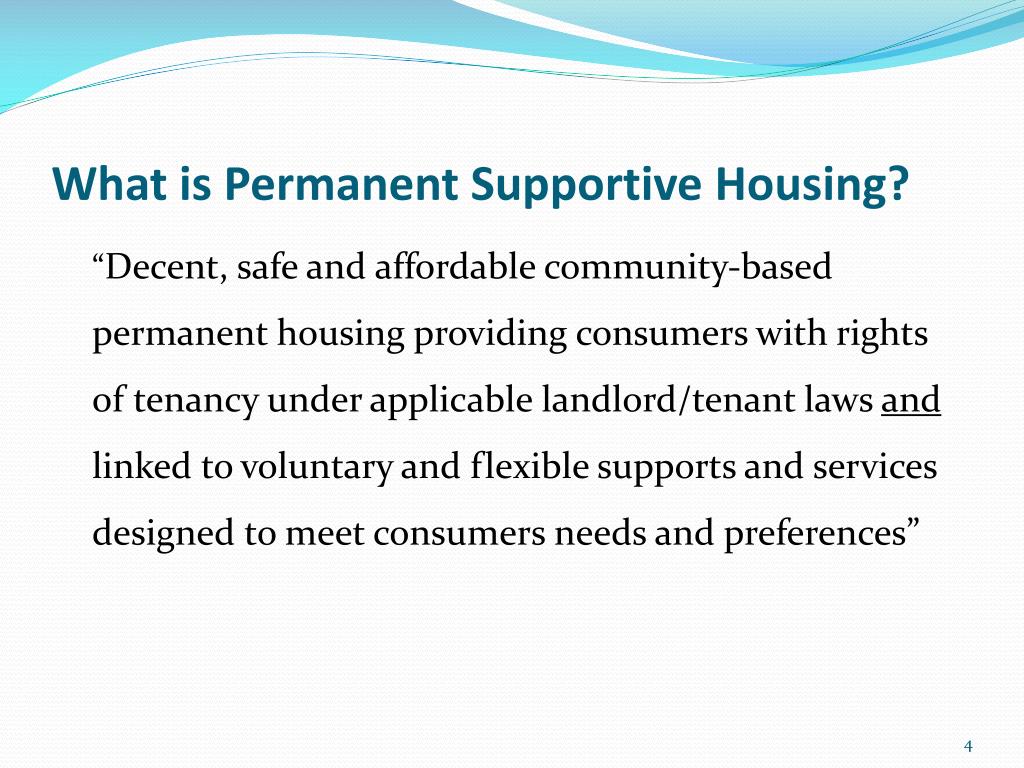 What is Permanent Supportive Housing?

“Decent, safe and affordable community-based permanent housing providing consumers with rights of tenancy under applicable landlord/tenant laws and linked to voluntary and flexible supports and services designed to meet consumers needs and preferences”

4